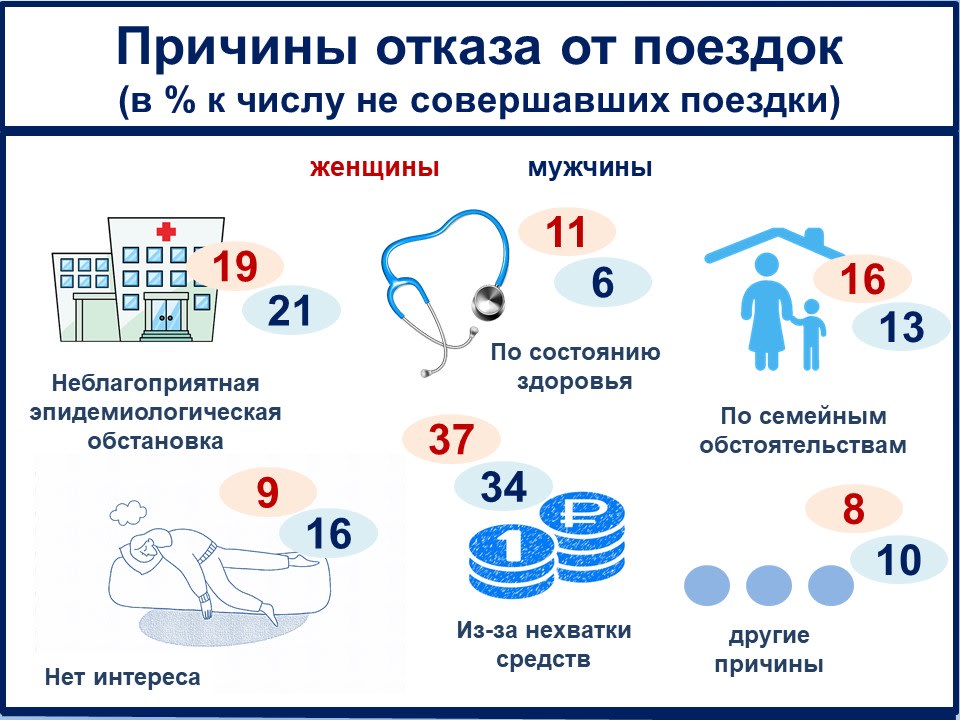 Причины отказа от поездок
(в % к числу не совершавших поездки)

женщины мужчины

19
21
Неблагоприятная эпидемиологическая обстановка

11
6
По состоянию здоровья

16
13
По семейным обстоятельствам

9
16
Нет интереса

37
34
1
₽
Из-за нехватки средств

8
10
другие причины